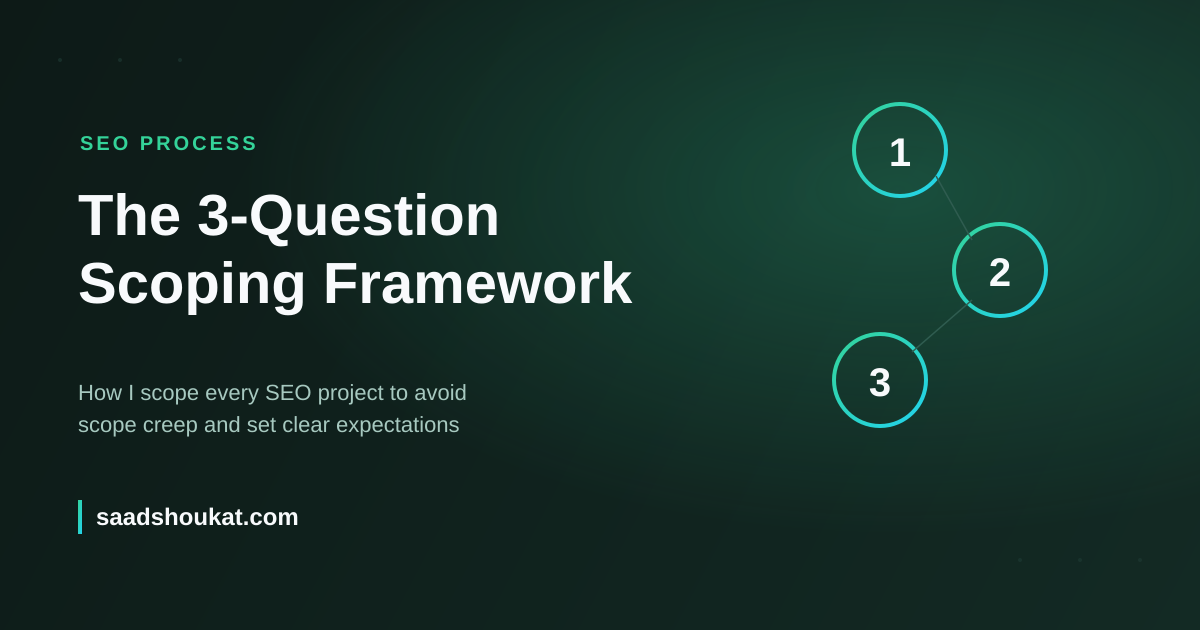 SEO PROCESS

The 3-Question Scoping Framework

How I scope every SEO project to avoid scope creep and set clear expectations

saadshoukat.com

1

2

3